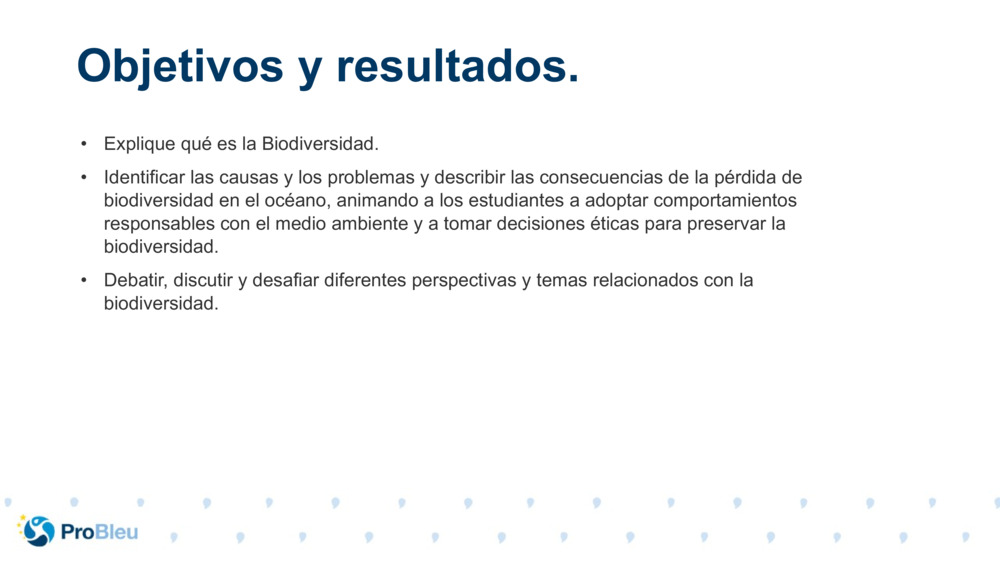 Objetivos y resultados.

• Explique qué es la Biodiversidad.

• Identificar las causas y los problemas y describir las consecuencias de la pérdida de biodiversidad en el océano, animando a los estudiantes a adoptar comportamientos responsables con el medio ambiente y a tomar decisiones éticas para preservar la biodiversidad.

• Debatir, discutir y desafiar diferentes perspectivas y temas relacionados con la biodiversidad.

ProBleu